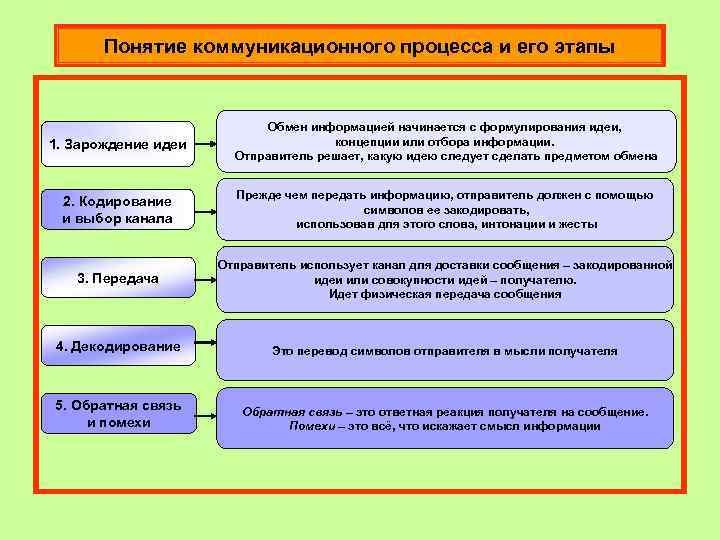 Понятие коммуникационного процесса и его этапы

1. Зарождение идеи

Обмен информацией начинается с формулирования идеи, концепции или отбора информации. Отправитель решает, какую идею следует сделать предметом обмена

2. Кодирование и выбор канала

Прежде чем передать информацию, отправитель должен с помощью символов ее закодировать, использовав для этого слова, интонации и жесты

3. Передача

Отправитель использует канал для доставки сообщения – закодированной идеи или совокупности идей – получателю. Идет физическая передача сообщения

4. Декодирование

Это перевод символов отправителя в мысли получателя

5. Обратная связь и помехи

Обратная связь – это ответная реакция получателя на сообщение. Помехи – это всё, что искажает смысл информации